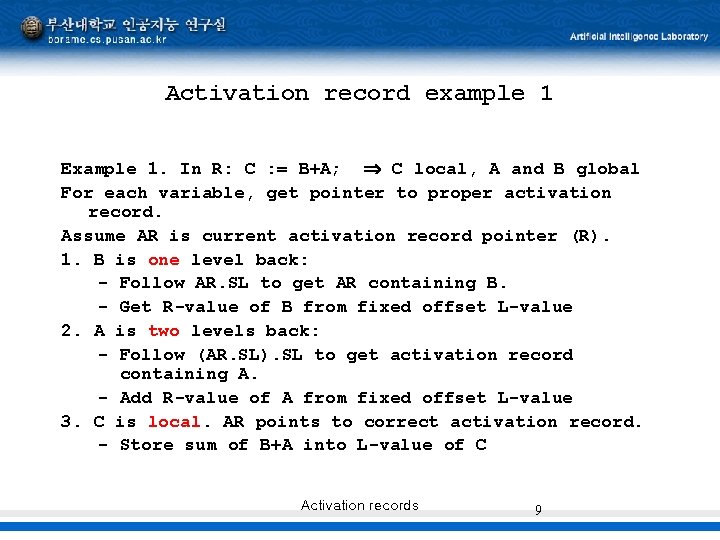 부산대학교 인공지능 연구실
borame.cs.pusan.ac.kr

Artificial Intelligence Laboratory

Activation record example 1

Example 1. In R: C := B+A; $\Rightarrow$ C local, A and B global

For each variable, get pointer to proper activation record.

Assume AR is current activation record pointer (R).

1. B is one level back:
- Follow AR.SL to get AR containing B.
- Get R-value of B from fixed offset L-value

2. A is two levels back:
- Follow (AR.SL).SL to get activation record containing A.
- Add R-value of A from fixed offset L-value

3. C is local. AR points to correct activation record.
- Store sum of B+A into L-value of C

Activation records

9